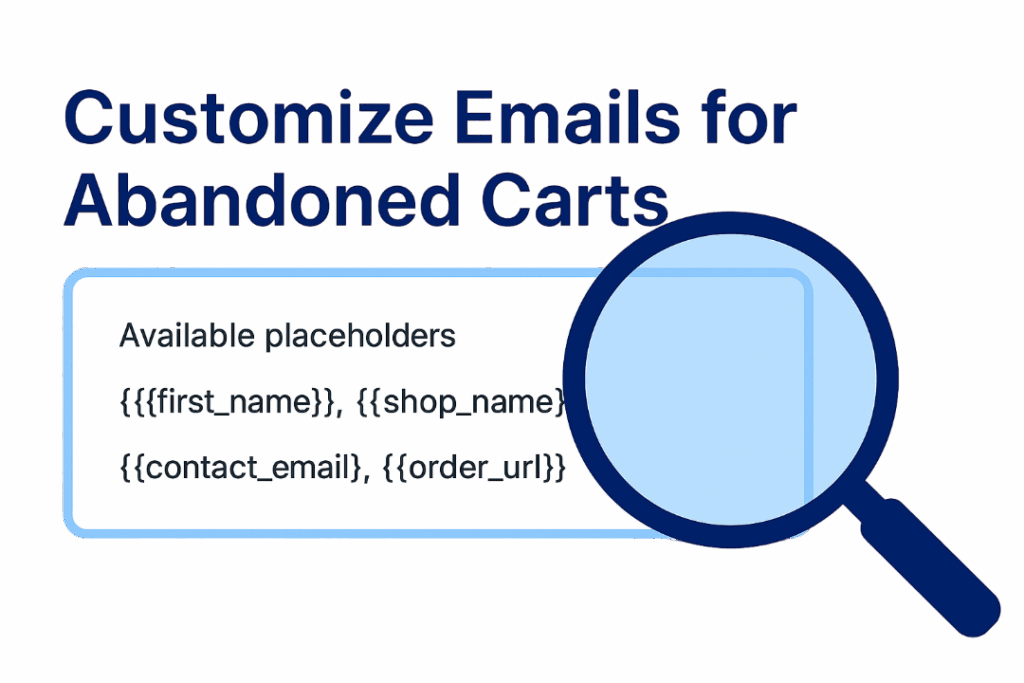 Customize Emails for Abandoned Carts

Available placeholders

{{{first_name}}, {{shop_name}

{{contact_email}, {{order_url}}